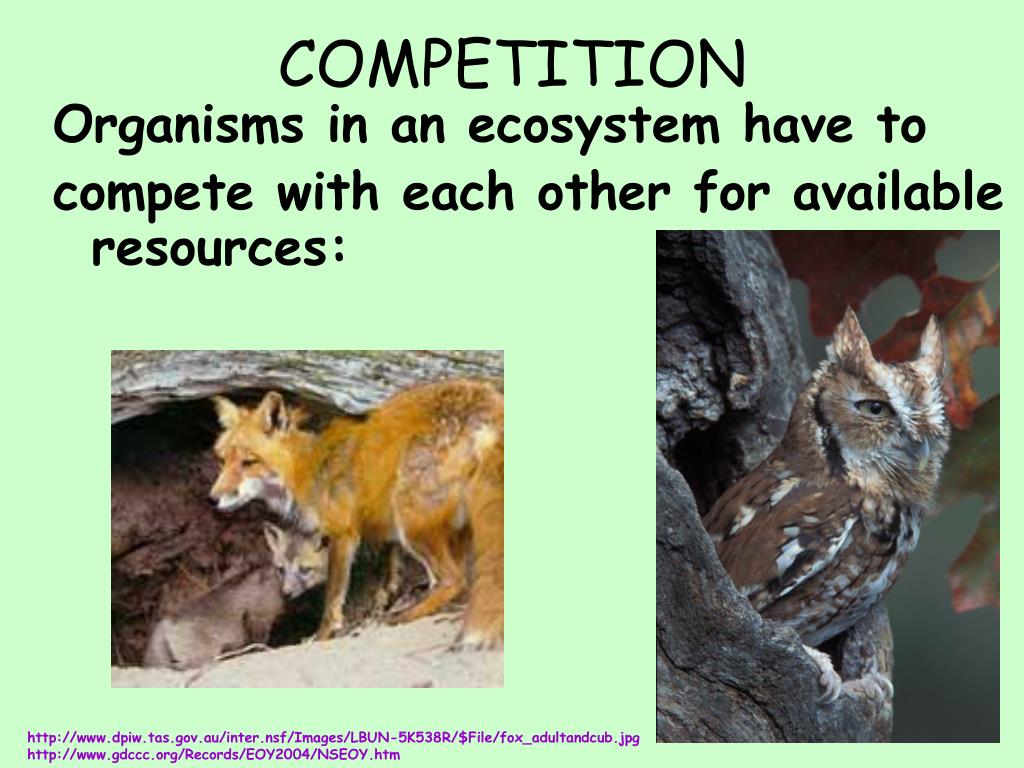 COMPETITION

Organisms in an ecosystem have to compete with each other for available resources:

http://www.dpiw.tas.gov.au/inter.nsf/Images/LBUN-5K538R/$File/fox_adultandcub.jpg
http://www.gdccc.org/Records/EOY2004/NSEOY.htm